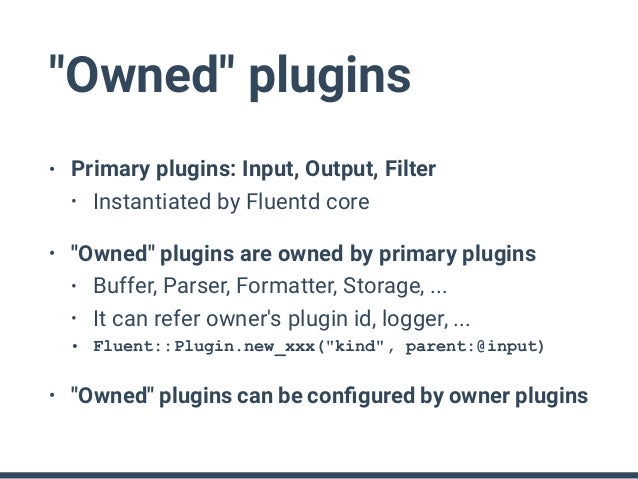 "Owned" plugins

• Primary plugins: Input, Output, Filter
  • Instantiated by Fluentd core

• "Owned" plugins are owned by primary plugins
  • Buffer, Parser, Formatter, Storage, ...
  • It can refer owner's plugin id, logger, ...
  • Fluent::Plugin.new_xxx("kind", parent:@input)

• "Owned" plugins can be configured by owner plugins